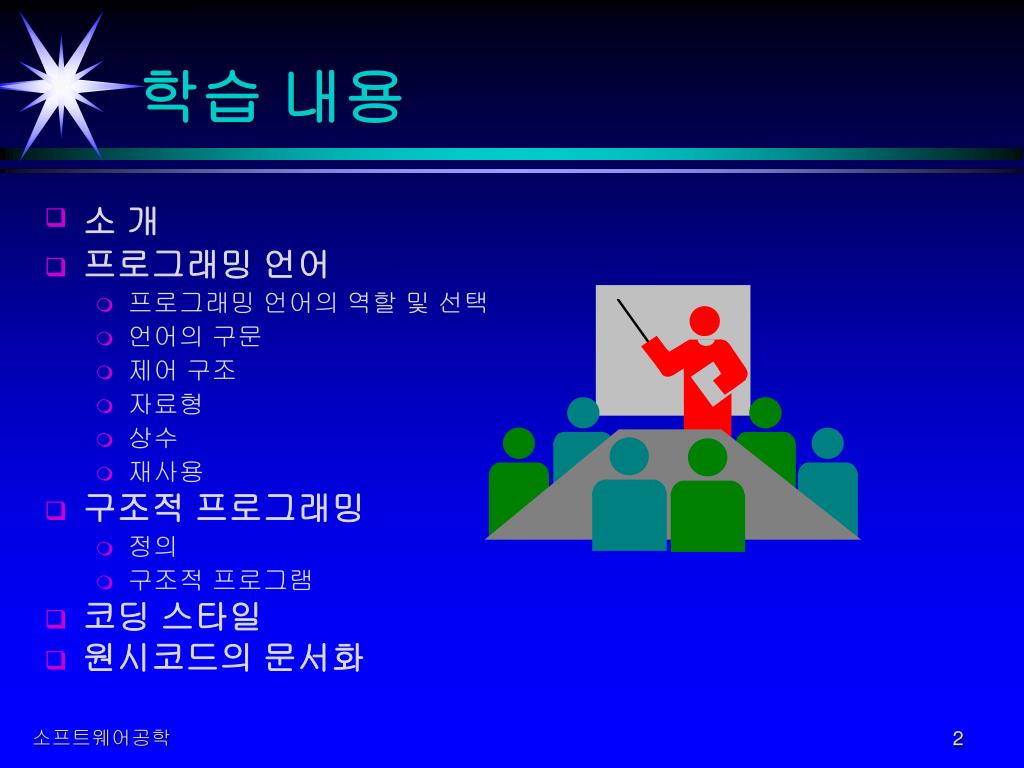 학습 내용

❑ 소 개
❑ 프로그래밍 언어
 ❍ 프로그래밍 언어의 역할 및 선택
 ❍ 언어의 구문
 ❍ 제어 구조
 ❍ 자료형
 ❍ 상수
 ❍ 재사용
❑ 구조적 프로그래밍
 ❍ 정의
 ❍ 구조적 프로그램
❑ 코딩 스타일
❑ 원시코드의 문서화

소프트웨어공학

2